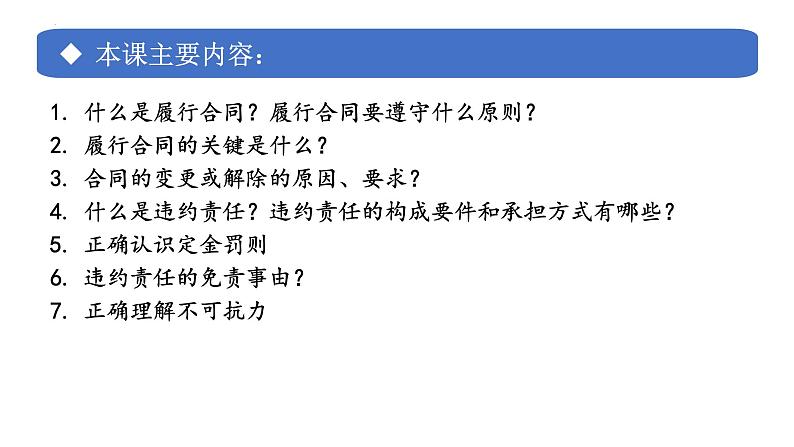 ◆ 本课主要内容：

1. 什么是履行合同？履行合同要遵守什么原则？
2. 履行合同的关键是什么？
3. 合同的变更或解除的原因、要求？
4. 什么是违约责任？违约责任的构成要件和承担方式有哪些？
5. 正确认识定金罚则
6. 违约责任的免责事由？
7. 正确理解不可抗力